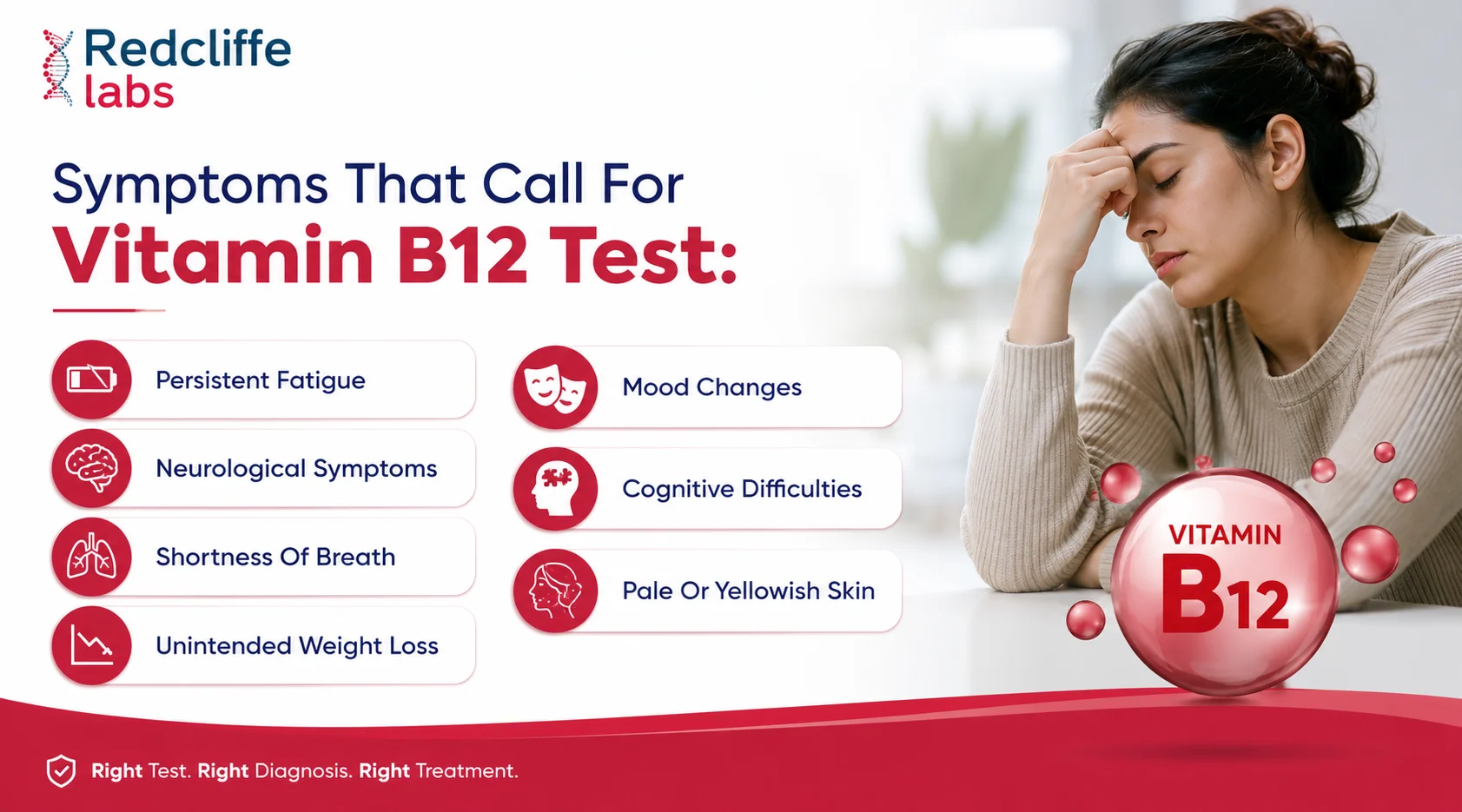 Redcliffe labs

Symptoms That Call For
Vitamin B12 Test:

Persistent Fatigue

Neurological Symptoms

Shortness Of Breath

Unintended Weight Loss

Mood Changes

Cognitive Difficulties

Pale Or Yellowish Skin

VITAMIN
B12

Right Test. Right Diagnosis. Right Treatment.